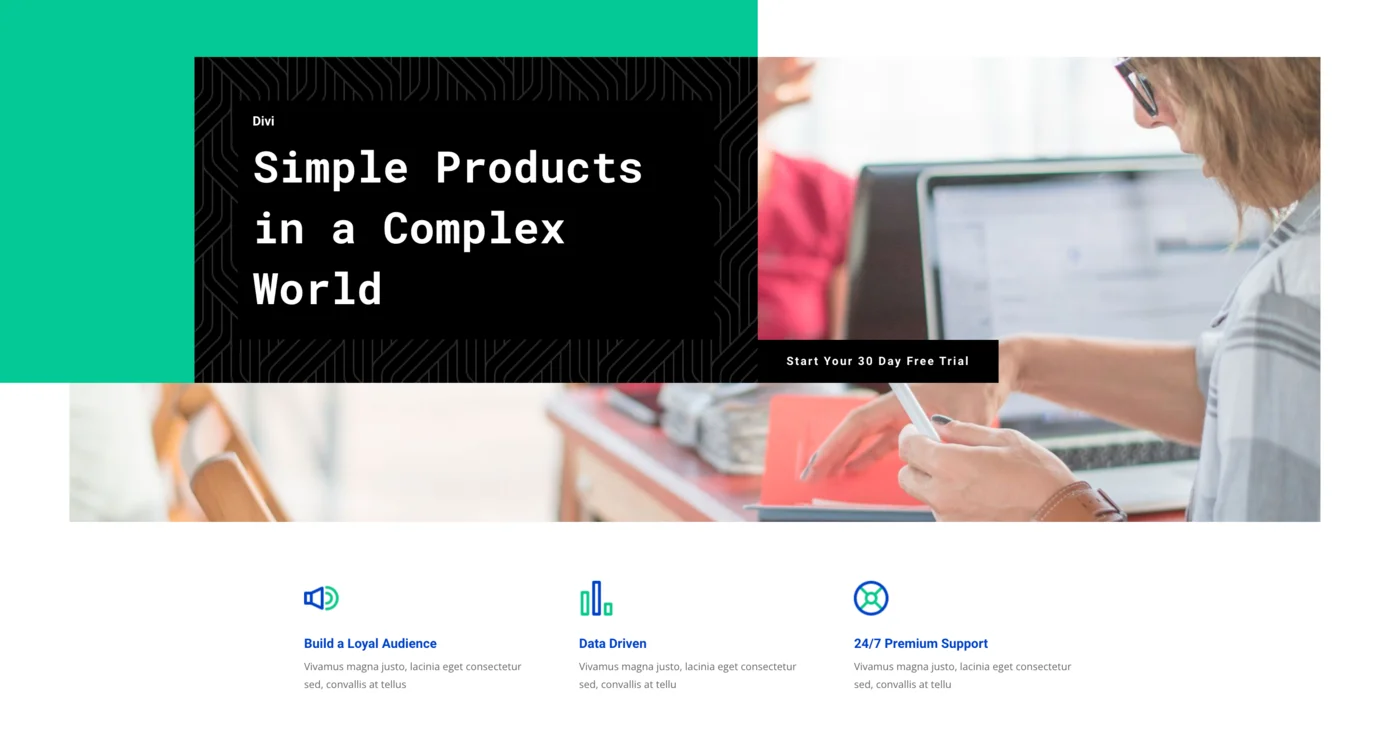 Divi

Simple Products in a Complex World

Start Your 30 Day Free Trial

Build a Loyal Audience

Vivamus magna justo, lacinia eget consectetur sed, convallis at tellus

Data Driven

Vivamus magna justo, lacinia eget consectetur sed, convallis at tellu

24/7 Premium Support

Vivamus magna justo, lacinia eget consectetur sed, convallis at tellu